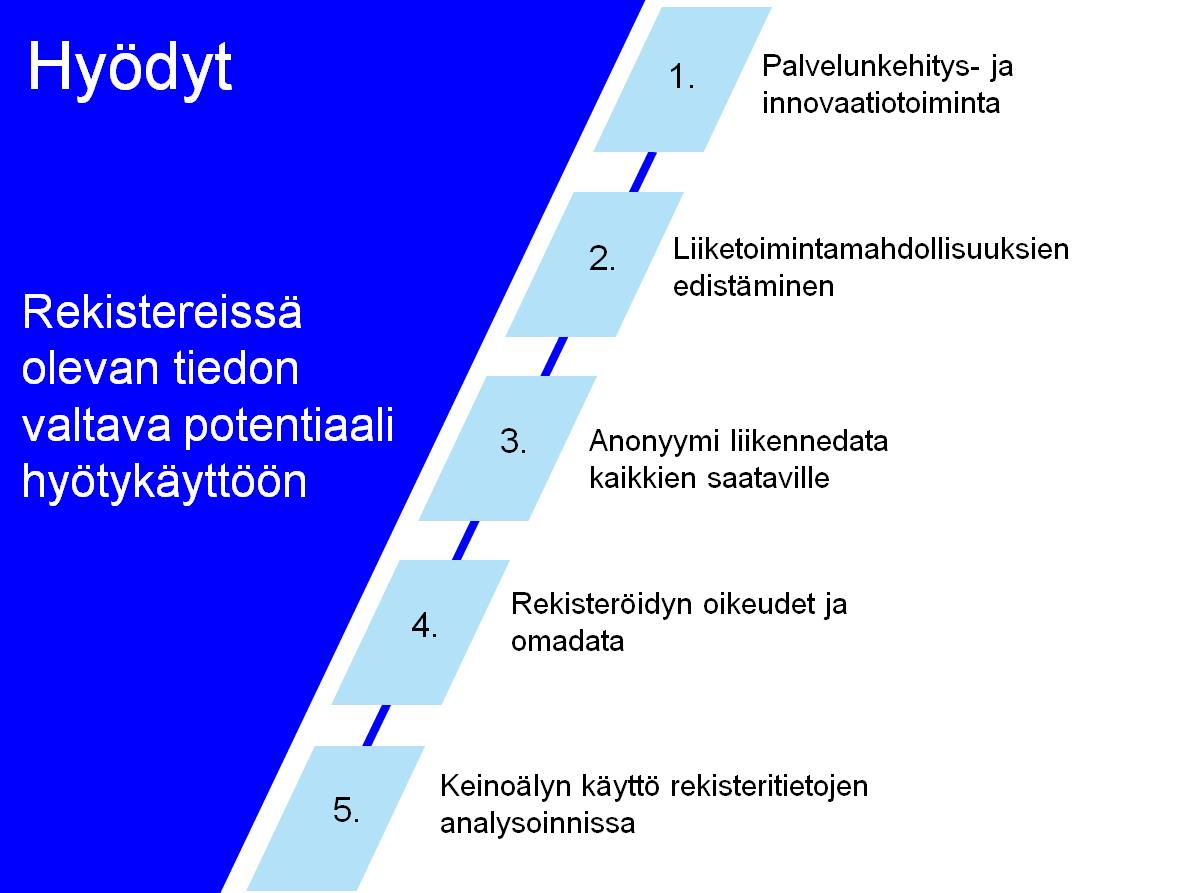 Hyödyt

Rekistereissä olevan tiedon valtava potentiaali hyötykäyttöön

1. Palvelunkehitys- ja innovaatiotoiminta

2. Liiketoimintamahdollisuuksien edistäminen

3. Anonyymi liikennedata kaikkien saataville

4. Rekisteröidyn oikeudet ja omadata

5. Keinoälyn käyttö rekisteritietojen analysoinnissa